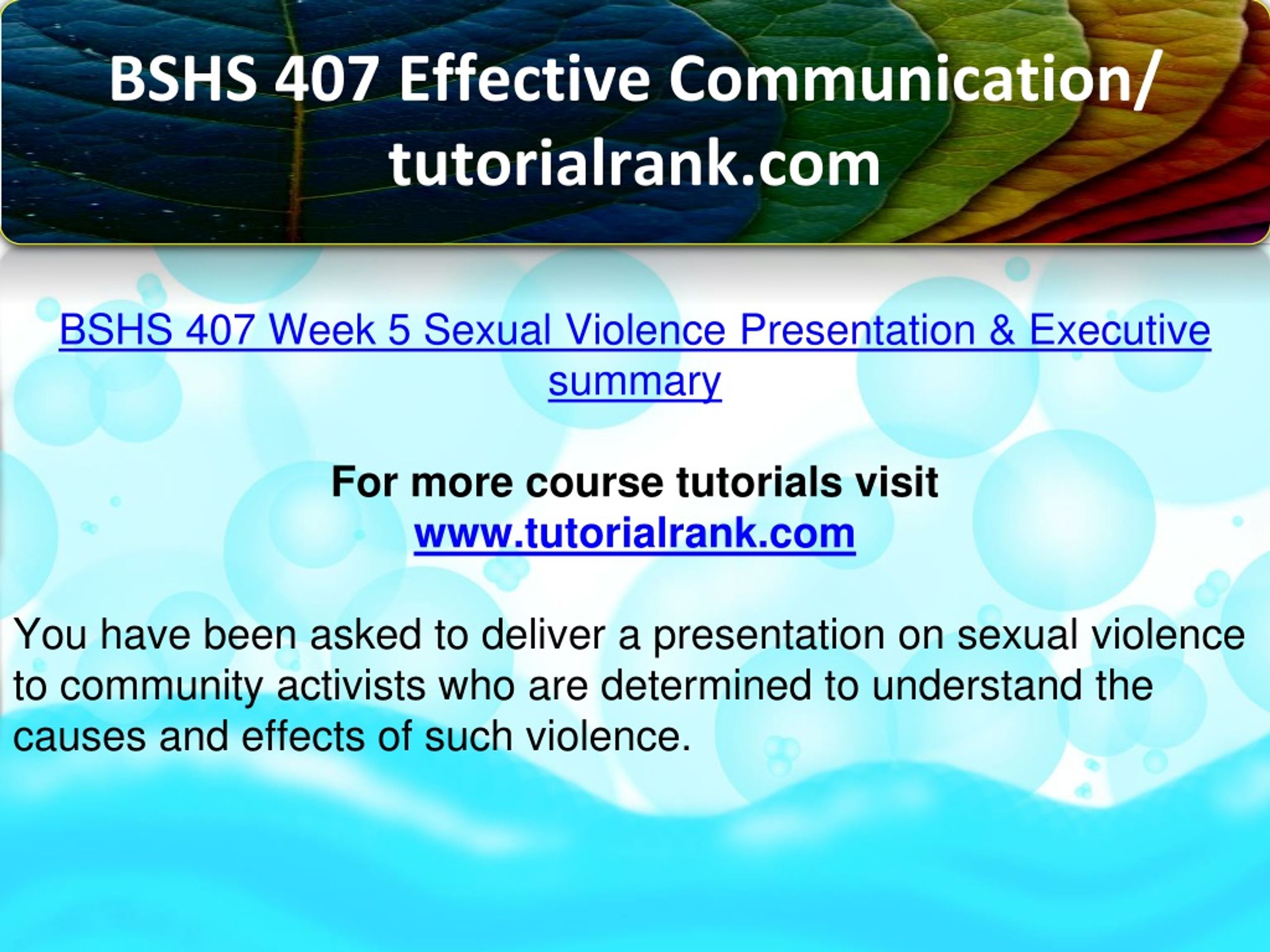 BSHS 407 Effective Communication/ tutorialrank.com

BSHS 407 Week 5 Sexual Violence Presentation & Executive summary

For more course tutorials visit
www.tutorialrank.com

You have been asked to deliver a presentation on sexual violence to community activists who are determined to understand the causes and effects of such violence.